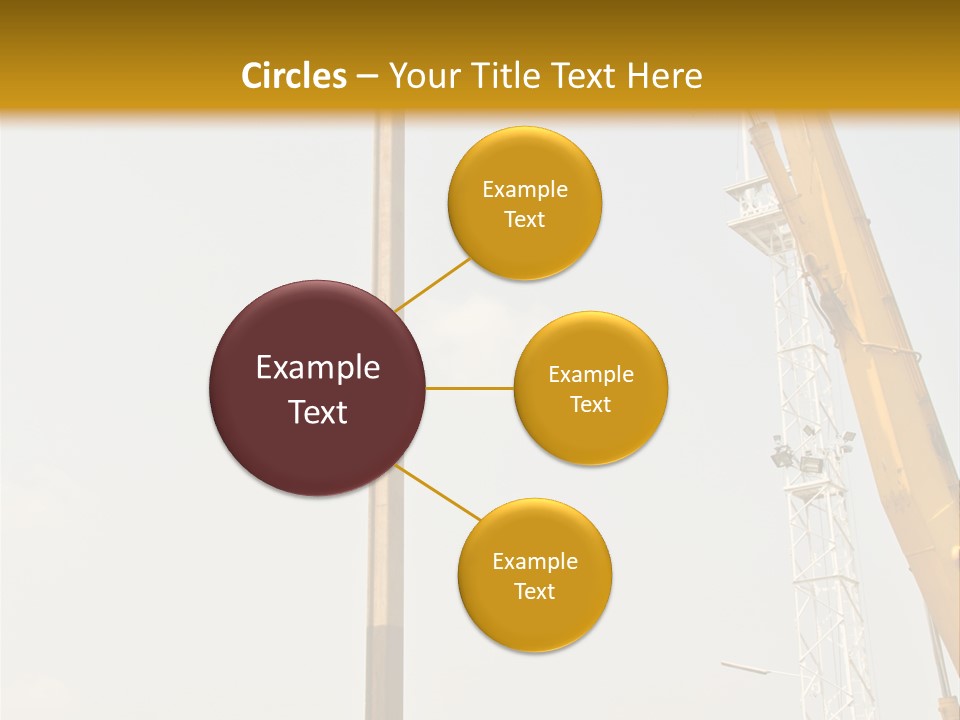 Circles – Your Title Text Here

Example Text

Example Text

Example Text

Example Text